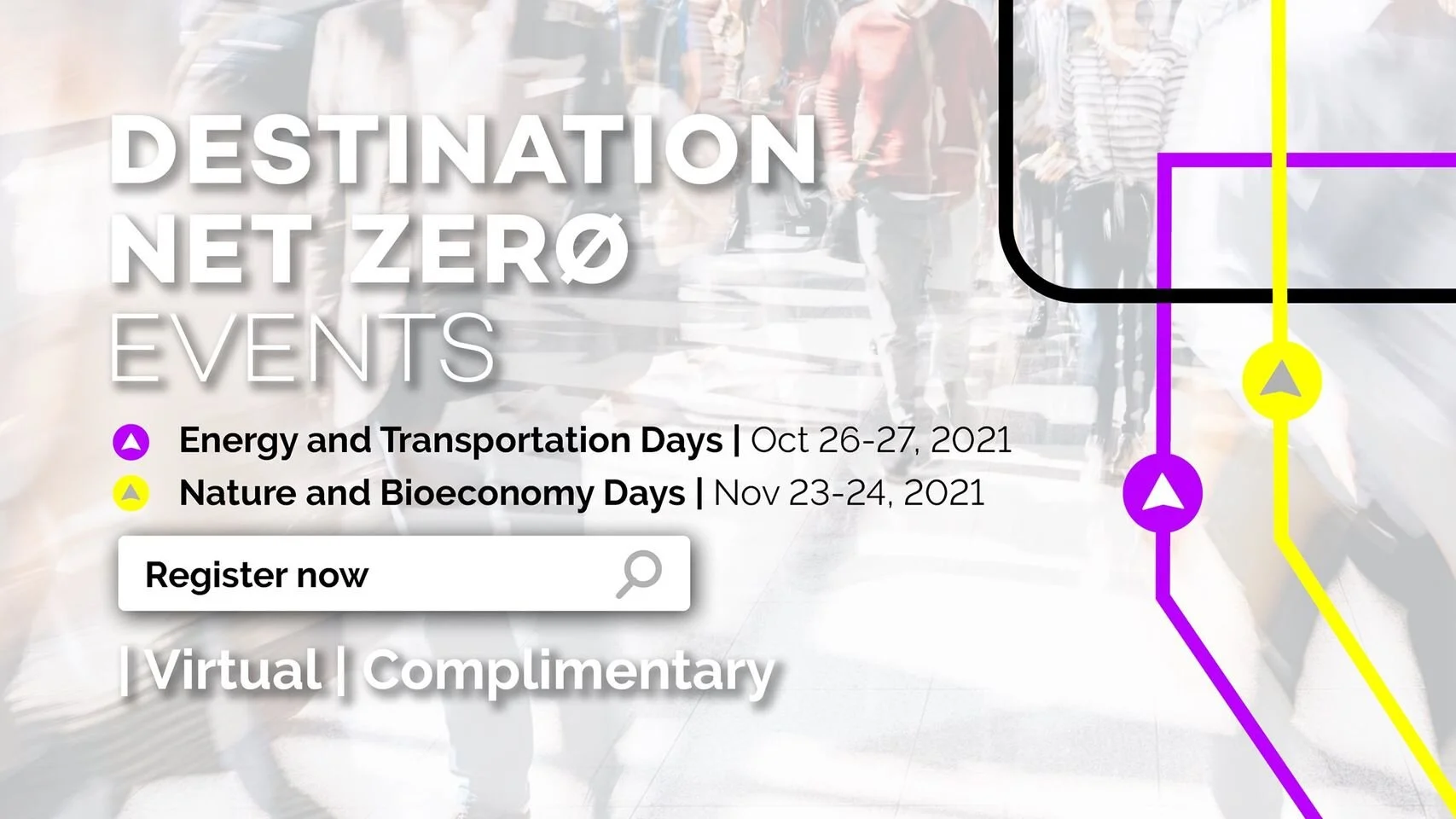 DESTINATION
NET ZERØ
EVENTS

Energy and Transportation Days | Oct 26-27, 2021
Nature and Bioeconomy Days | Nov 23-24, 2021

Register now

| Virtual | Complimentary